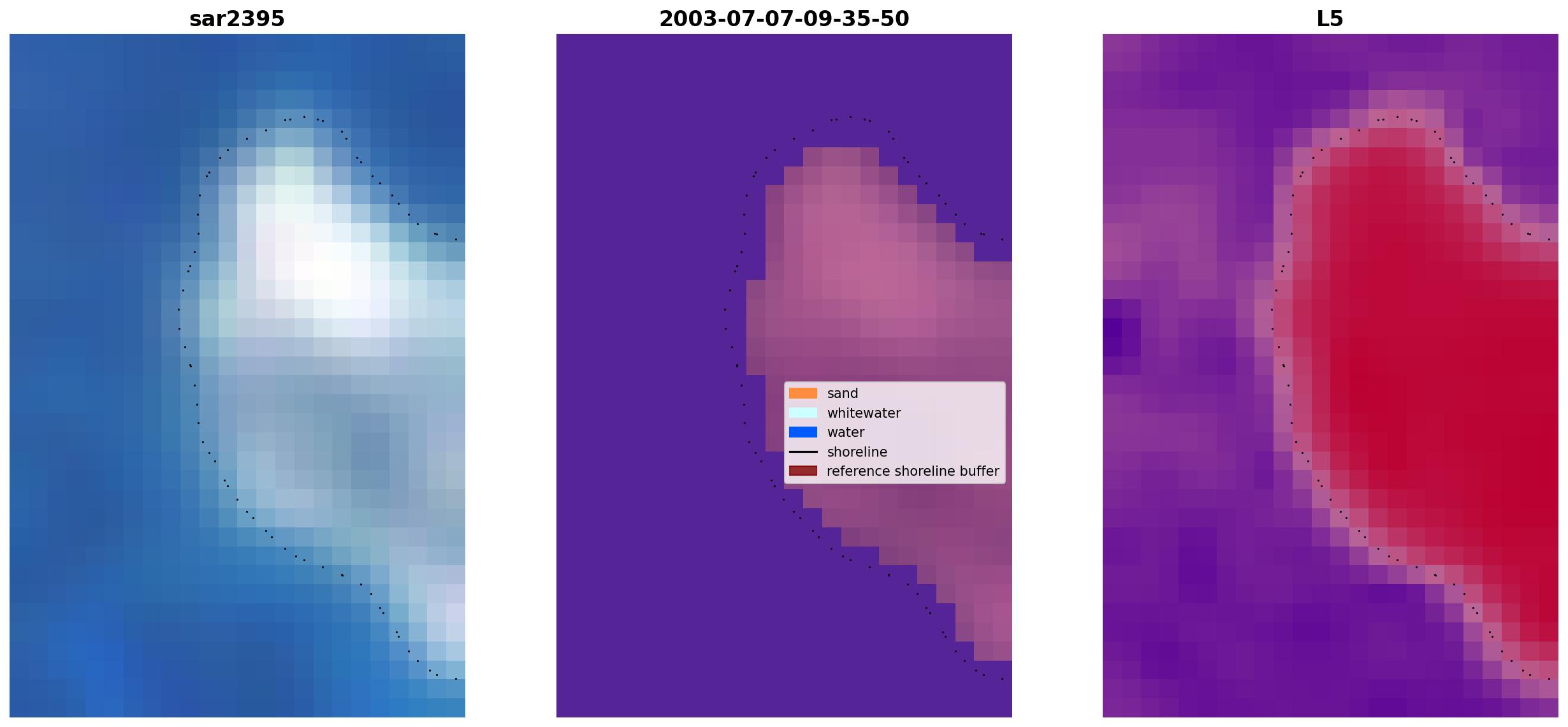 sar2395

2003-07-07-09-35-50

sand
whitewater
water
shoreline
reference shoreline buffer

L5